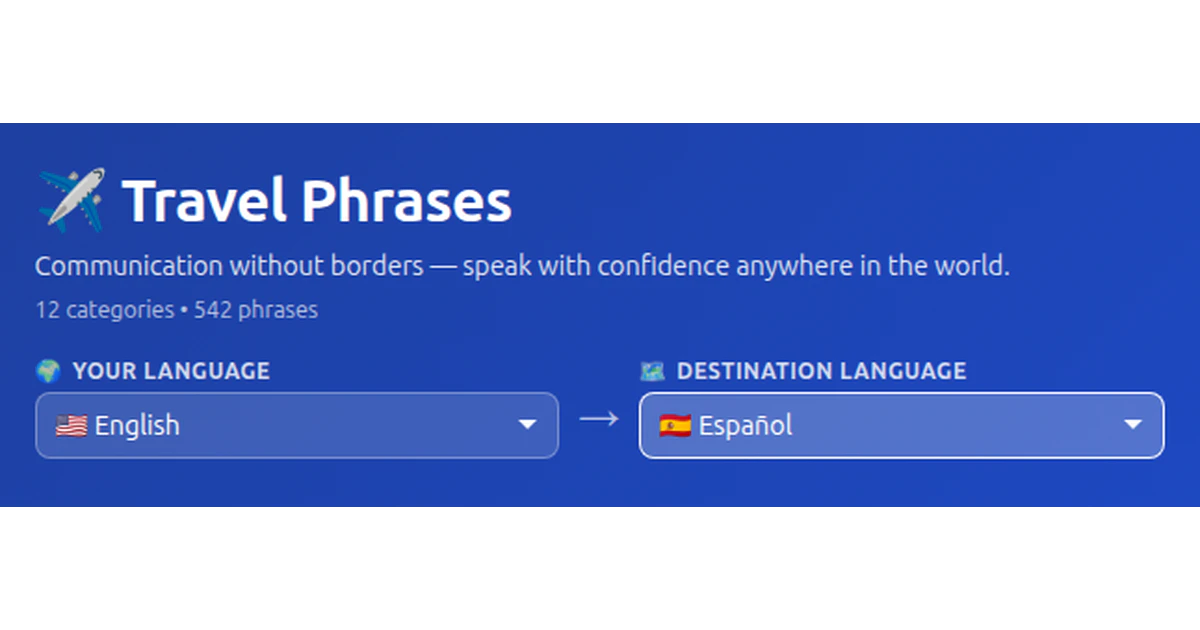 ✈️ Travel Phrases

Communication without borders — speak with confidence anywhere in the world.

12 categories • 542 phrases

🌍 YOUR LANGUAGE

🇺🇸 English

→

🗺️ DESTINATION LANGUAGE

🇪🇸 Español